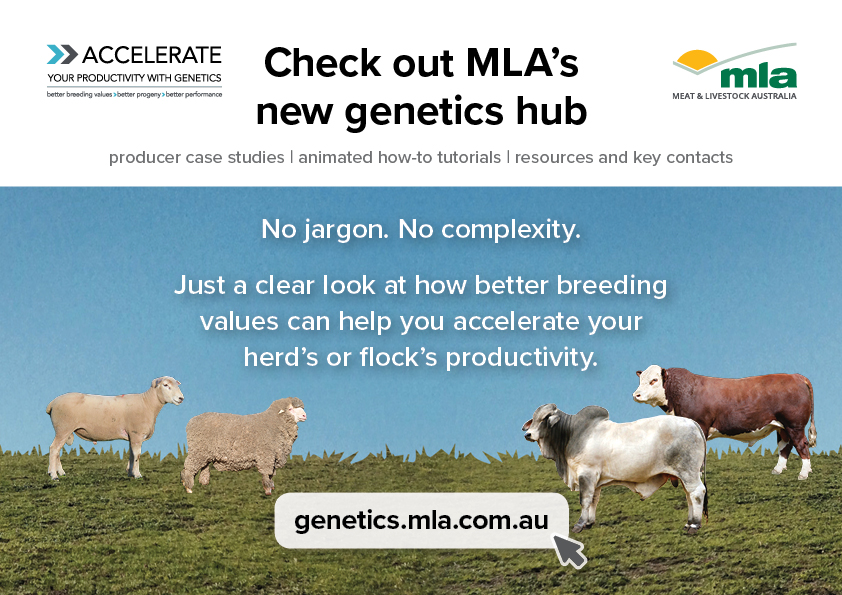 ACCELERATE
YOUR PRODUCTIVITY WITH GENETICS
better breeding values > better progeny > better performance

Check out MLA's new genetics hub

mla
MEAT & LIVESTOCK AUSTRALIA

producer case studies | animated how-to tutorials | resources and key contacts

No jargon. No complexity.

Just a clear look at how better breeding values can help you accelerate your herd's or flock's productivity.

genetics.mla.com.au